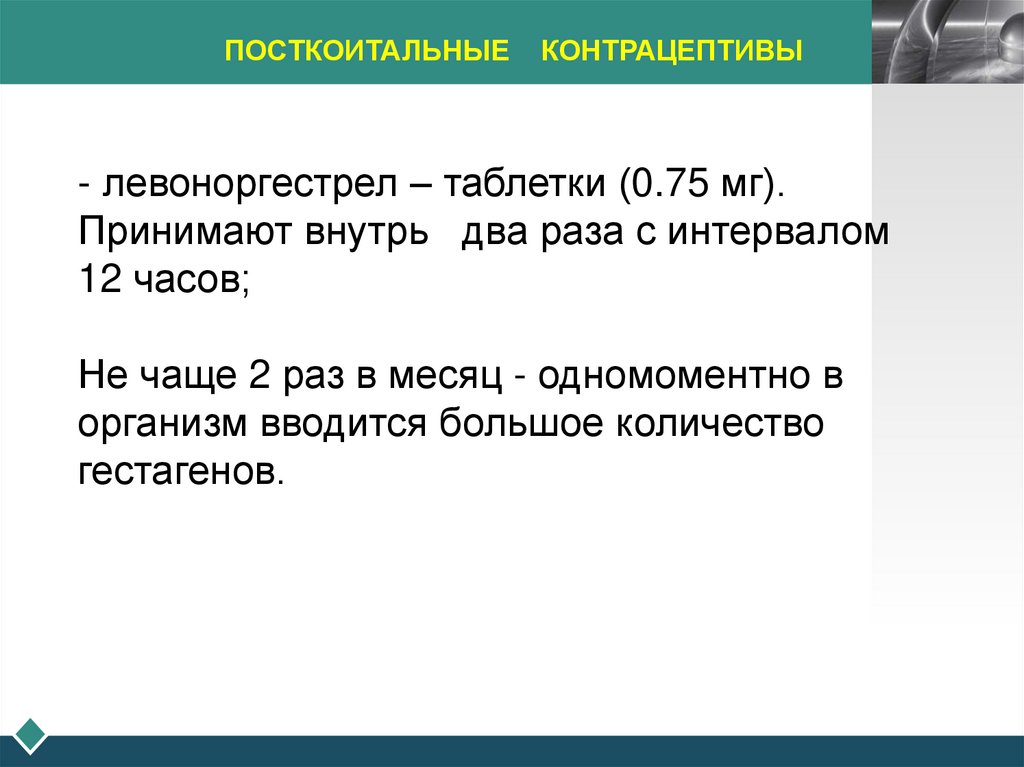 ПОСТКОИТАЛЬНЫЕ КОНТРАЦЕПТИВЫ

- левоноргестрел – таблетки (0.75 мг). Принимают внутрь два раза с интервалом 12 часов;

Не чаще 2 раз в месяц - одномоментно в организм вводится большое количество гестагенов.